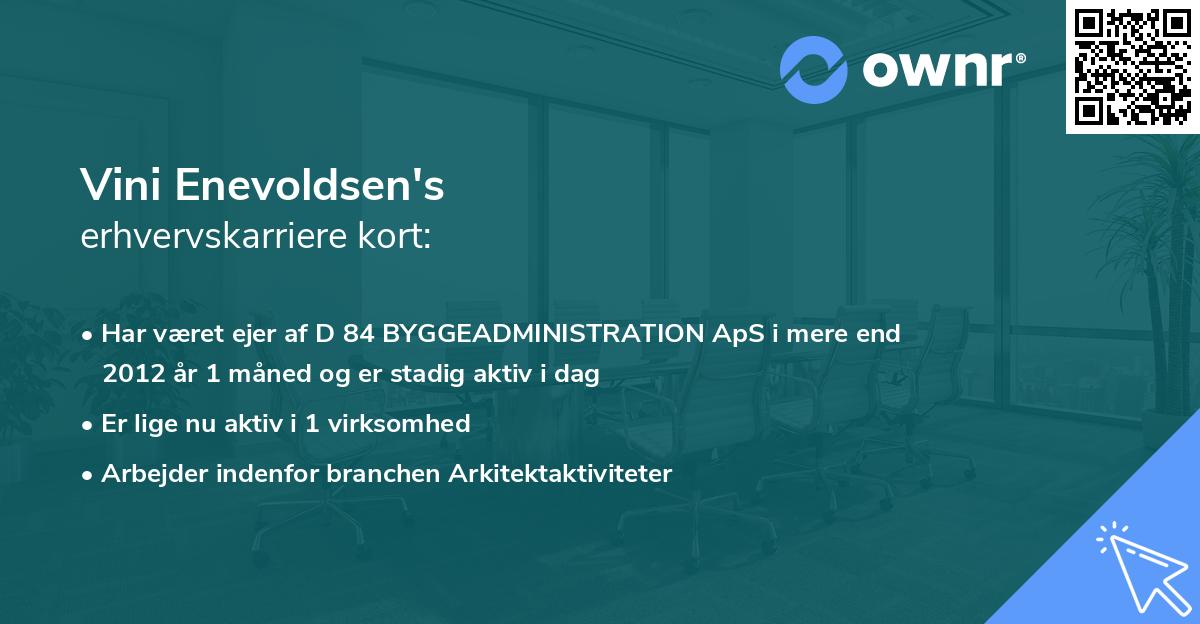 ownr®

Vini Enevoldsen's
erhvervskarriere kort:

• Har været ejer af D 84 BYGGEADMINISTRATION ApS i mere end 2012 år 1 måned og er stadig aktiv i dag
• Er lige nu aktiv i 1 virksomhed
• Arbejder indenfor branchen Arkitektaktiviteter